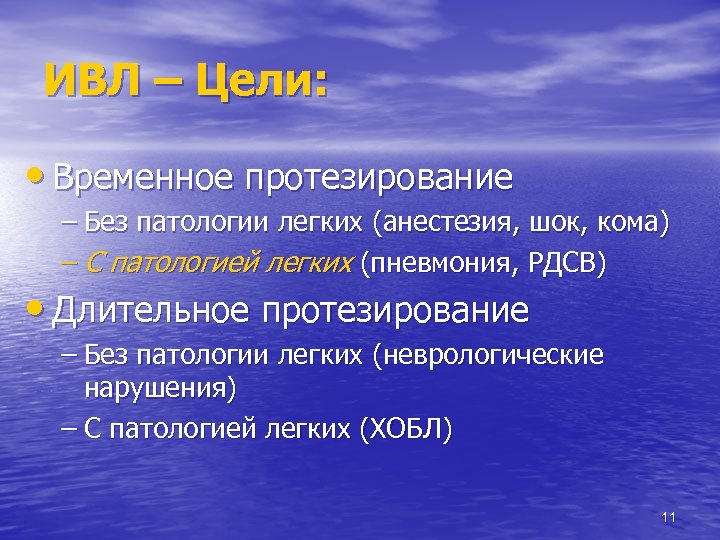 ИВЛ – Цели:

• Временное протезирование
– Без патологии легких (анестезия, шок, кома)
– С патологией легких (пневмония, РДСВ)

• Длительное протезирование
– Без патологии легких (неврологические нарушения)
– С патологией легких (ХОБЛ)

11